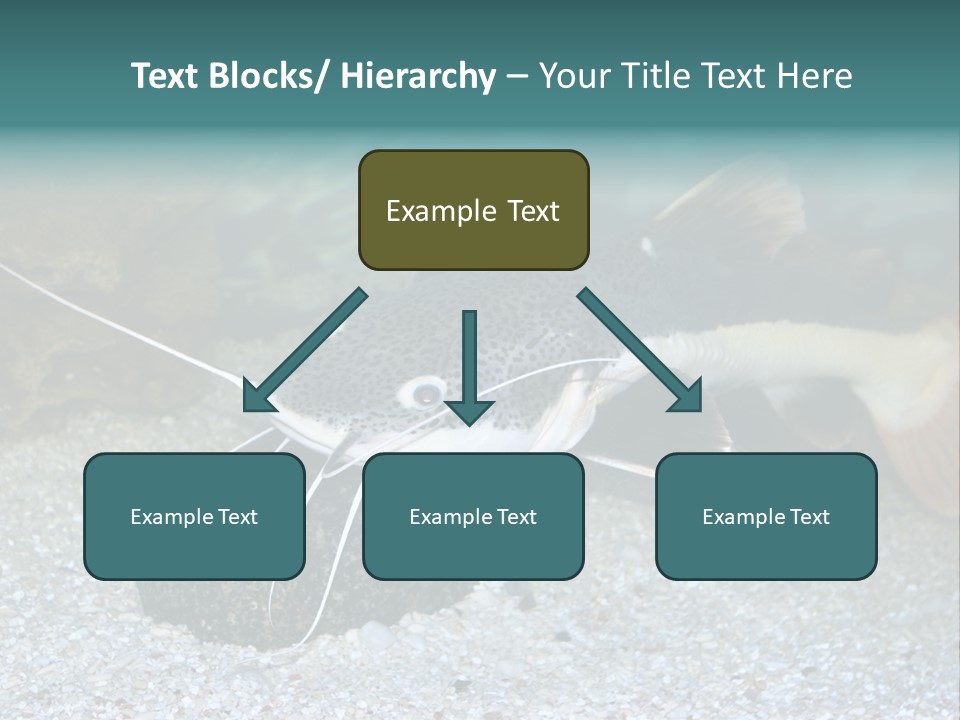 Text Blocks/ Hierarchy – Your Title Text Here

Example Text

Example Text

Example Text

Example Text